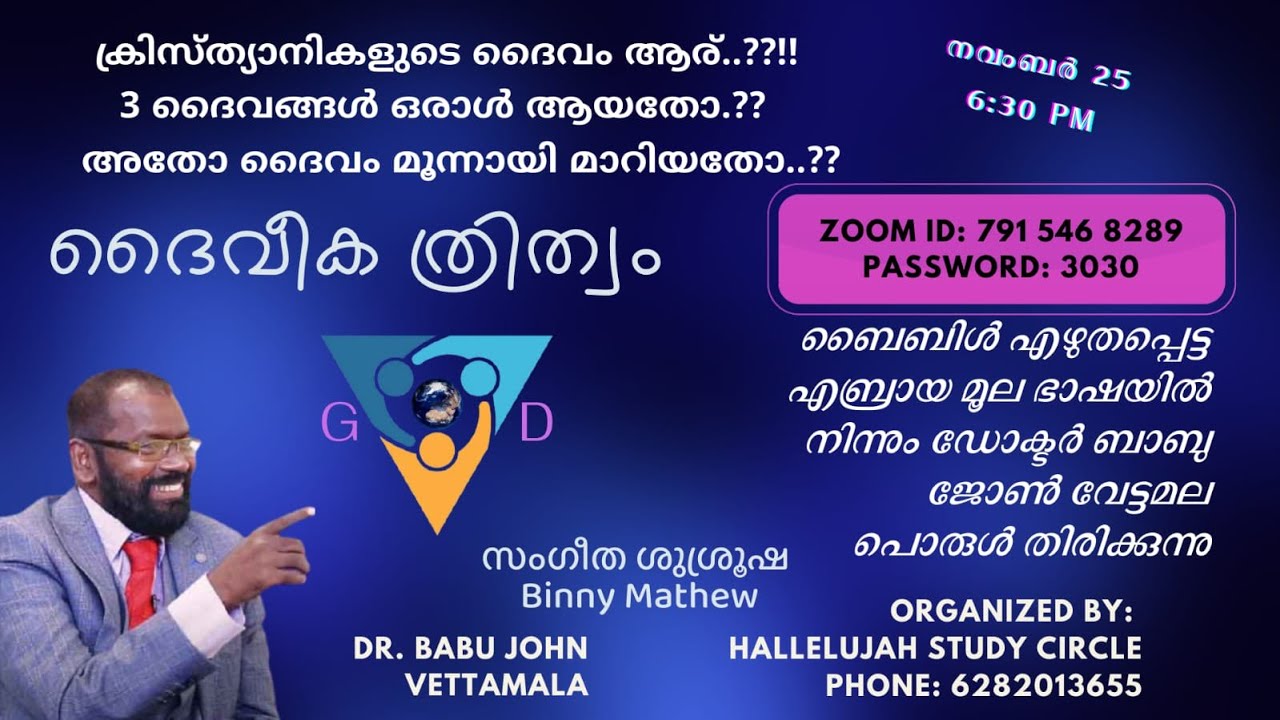 ക്രിസ്ത്യാനികളുടെ ദൈവം ആര്..??!!
3 ദൈവങ്ങൾ ഒരാൾ ആയതോ.??
അതോ ദൈവം മൂന്നായി മാറിയതോ..??

നവംബർ 25
6:30 PM

ദൈവീക ത്രിത്വം

ZOOM ID: 791 546 8289
PASSWORD: 3030

G D

ബൈബിൾ എഴുതപ്പെട്ട എബ്രായ മൂല ഭാഷയിൽ നിന്നും ഡോക്ടർ ബാബു ജോൺ വേട്ടമല പൊരുൾ തിരിക്കുന്നു

സംഗീത ശുശ്രൂഷ
Binny Mathew

DR. BABU JOHN VETTAMALA

ORGANIZED BY:
HALLELUJAH STUDY CIRCLE
PHONE: 6282013655